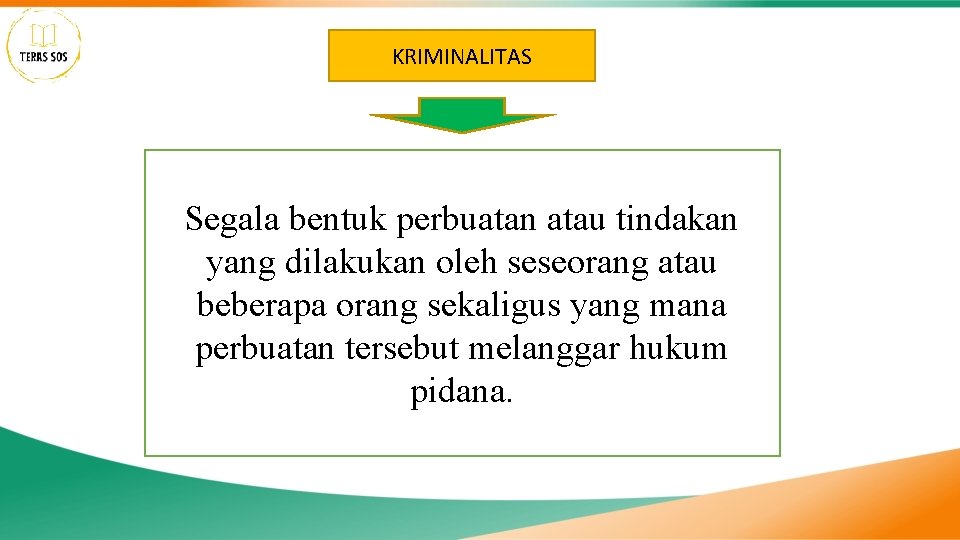 TERAS SOS

KRIMINALITAS

Segala bentuk perbuatan atau tindakan yang dilakukan oleh seseorang atau beberapa orang sekaligus yang mana perbuatan tersebut melanggar hukum pidana.